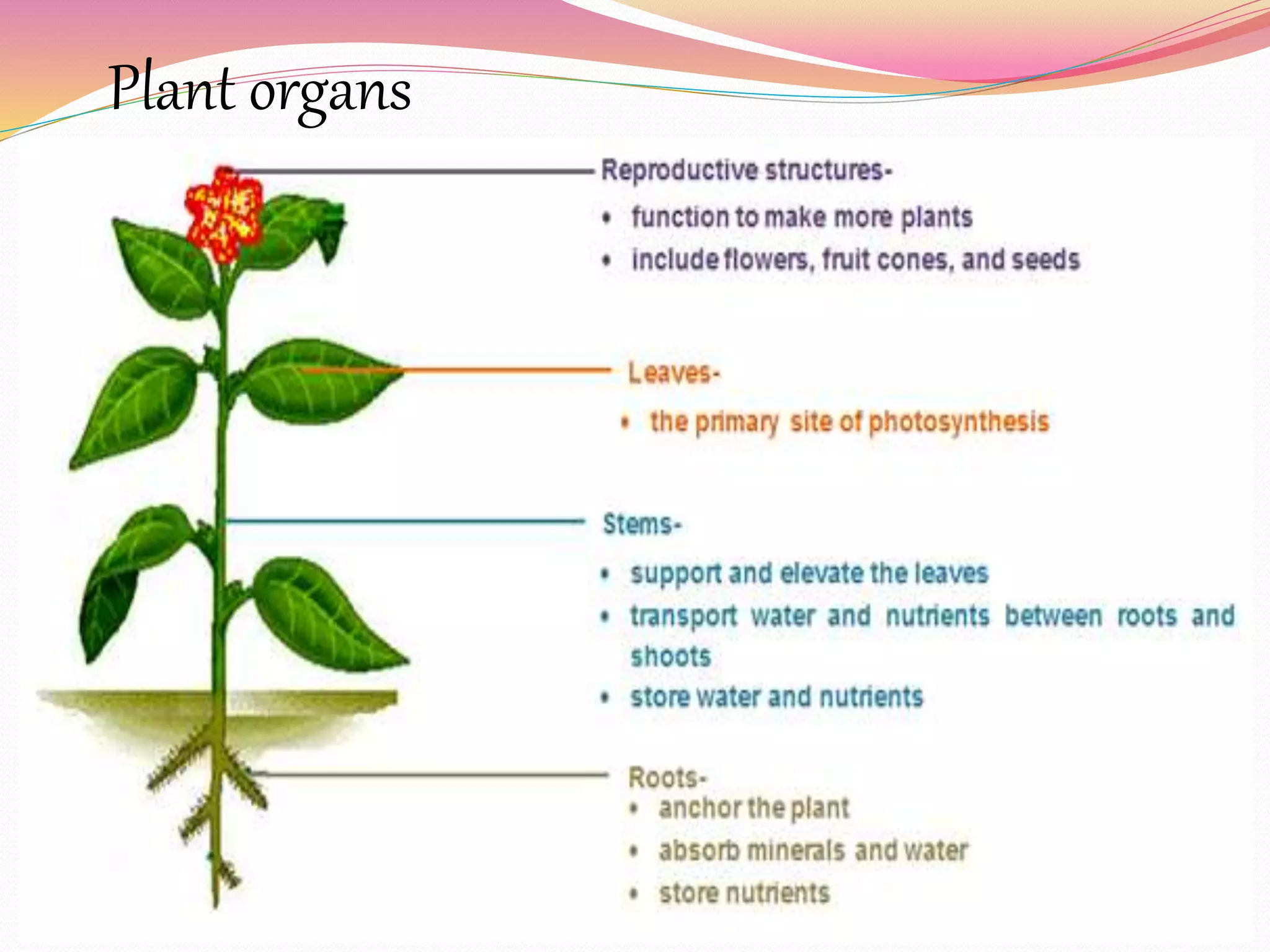 Plant organs

Reproductive structures-
• function to make more plants
• include flowers, fruit cones, and seeds

Leaves-
• the primary site of photosynthesis

Stems-
• support and elevate the leaves
• transport water and nutrients between roots and shoots
• store water and nutrients

Roots-
• anchor the plant
• absorb minerals and water
• store nutrients